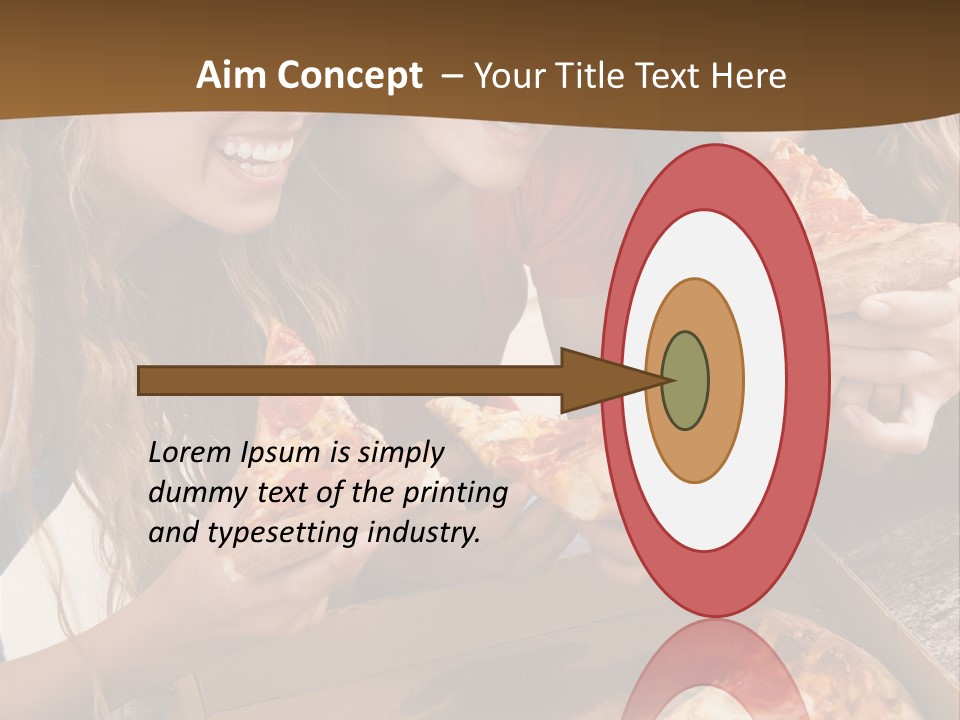 Aim Concept – Your Title Text Here

Lorem Ipsum is simply dummy text of the printing and typesetting industry.